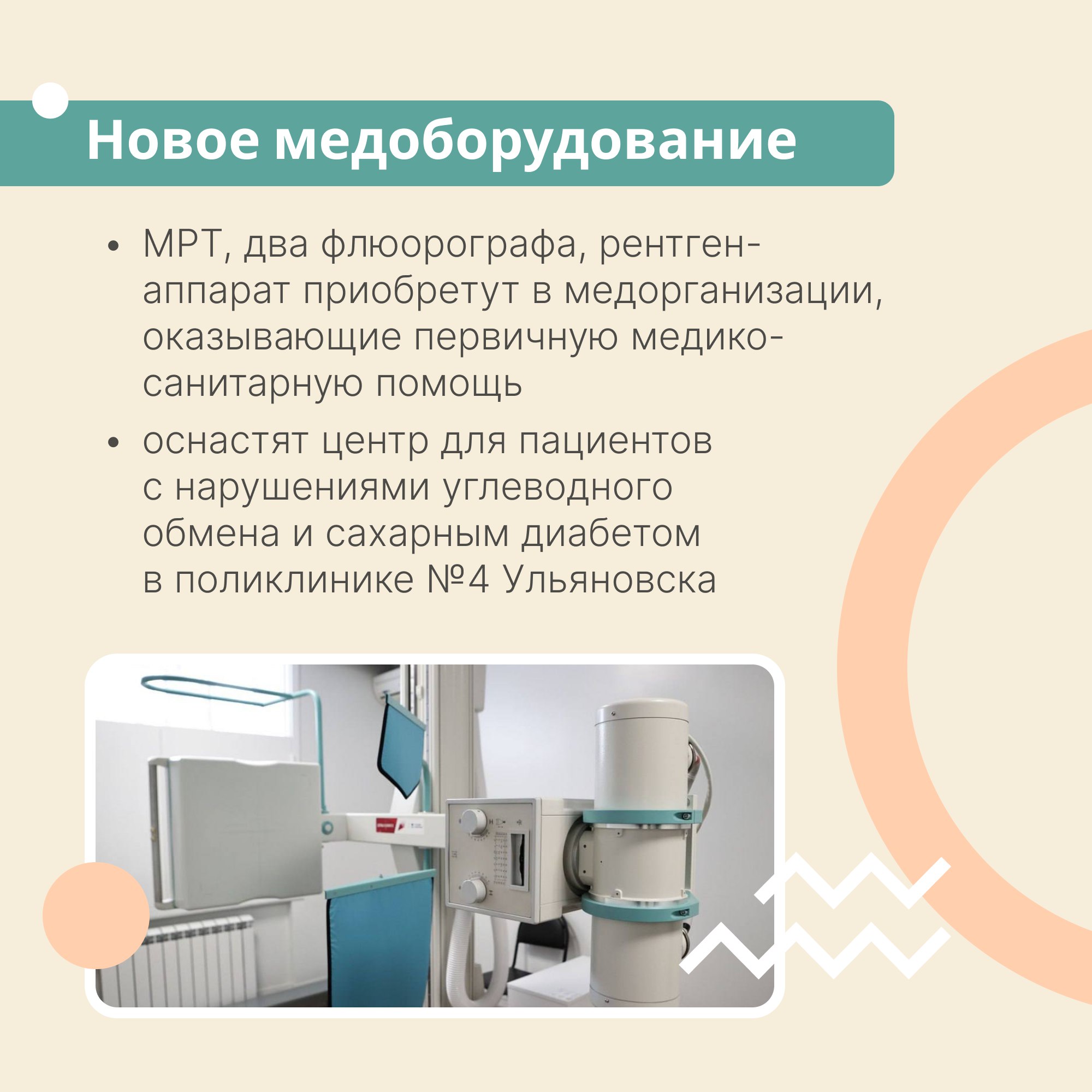 Новое медоборудование

• МРТ, два флюорографа, рентген-аппарат приобретут в медорганизации, оказывающие первичную медико-санитарную помощь

• оснастят центр для пациентов с нарушениями углеводного обмена и сахарным диабетом в поликлинике №4 Ульяновска